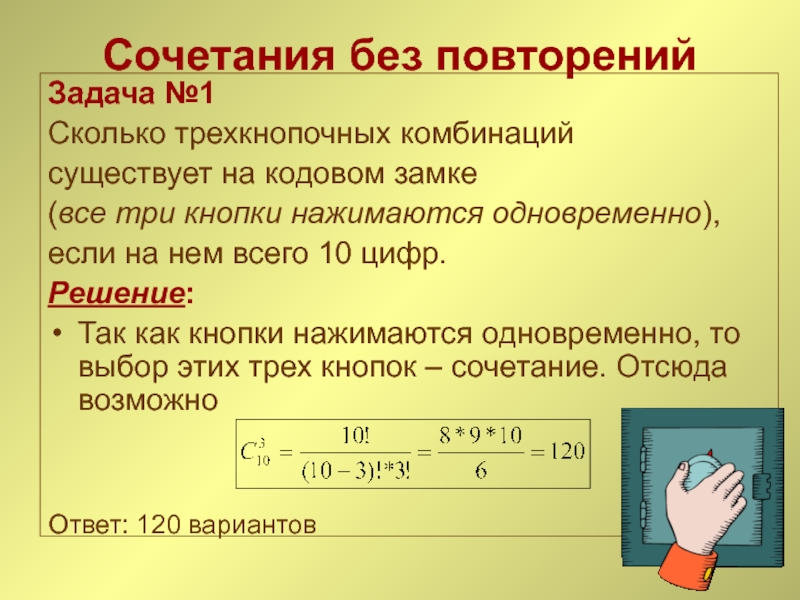 Сочетания без повторений

Задача №1

Сколько трехкнопочных комбинаций существует на кодовом замке (все три кнопки нажимаются одновременно), если на нем всего 10 цифр.

Решение:

• Так как кнопки нажимаются одновременно, то выбор этих трех кнопок – сочетание. Отсюда возможно

$C_{10}^{3} = \frac{10!}{(10-3)!*3!} = \frac{8*9*10}{6} = 120$

Ответ: 120 вариантов